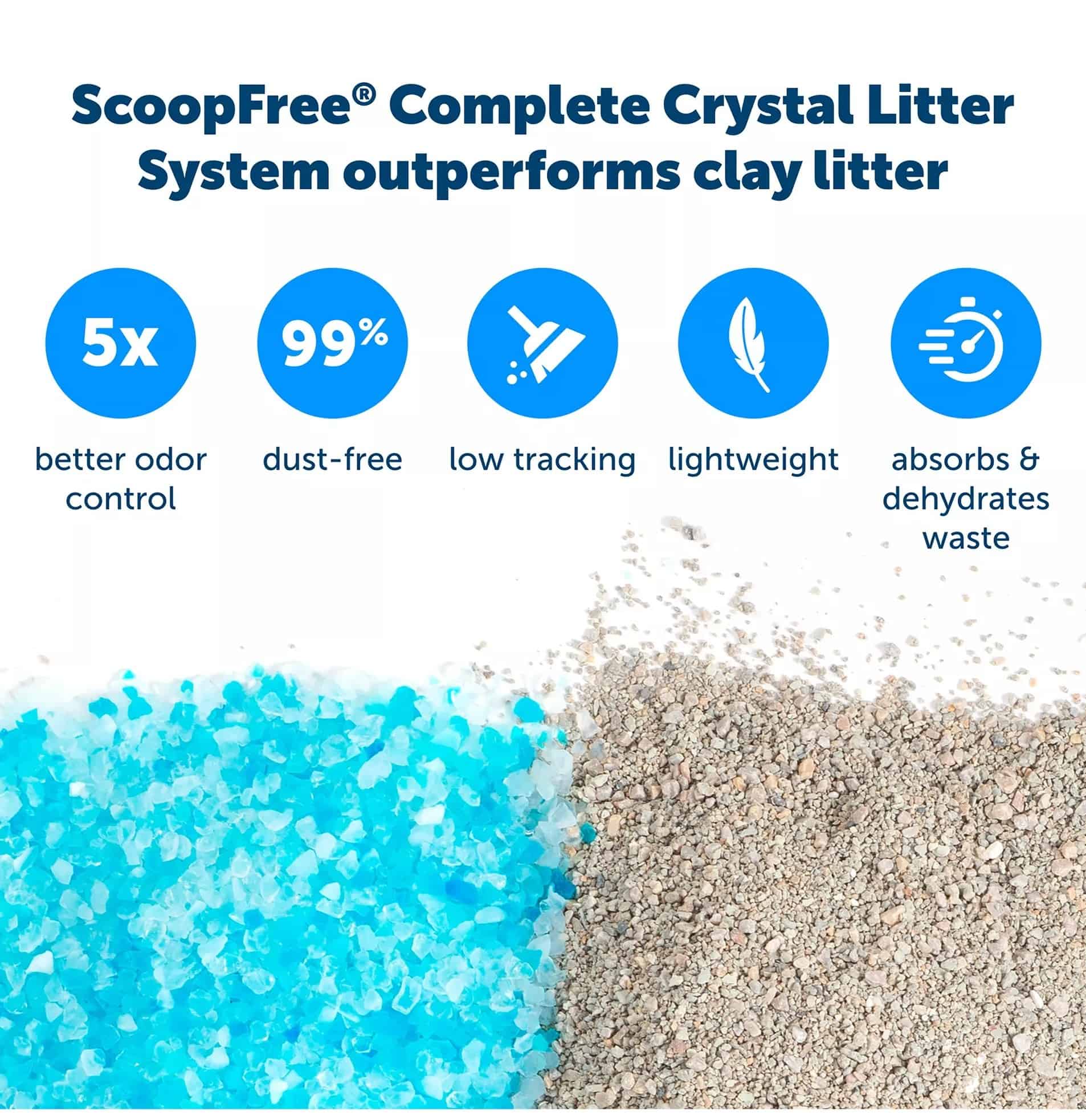 ScoopFree® Complete Crystal Litter System outperforms clay litter

5x
better odor control

99%
dust-free

low tracking

lightweight

absorbs & dehydrates waste